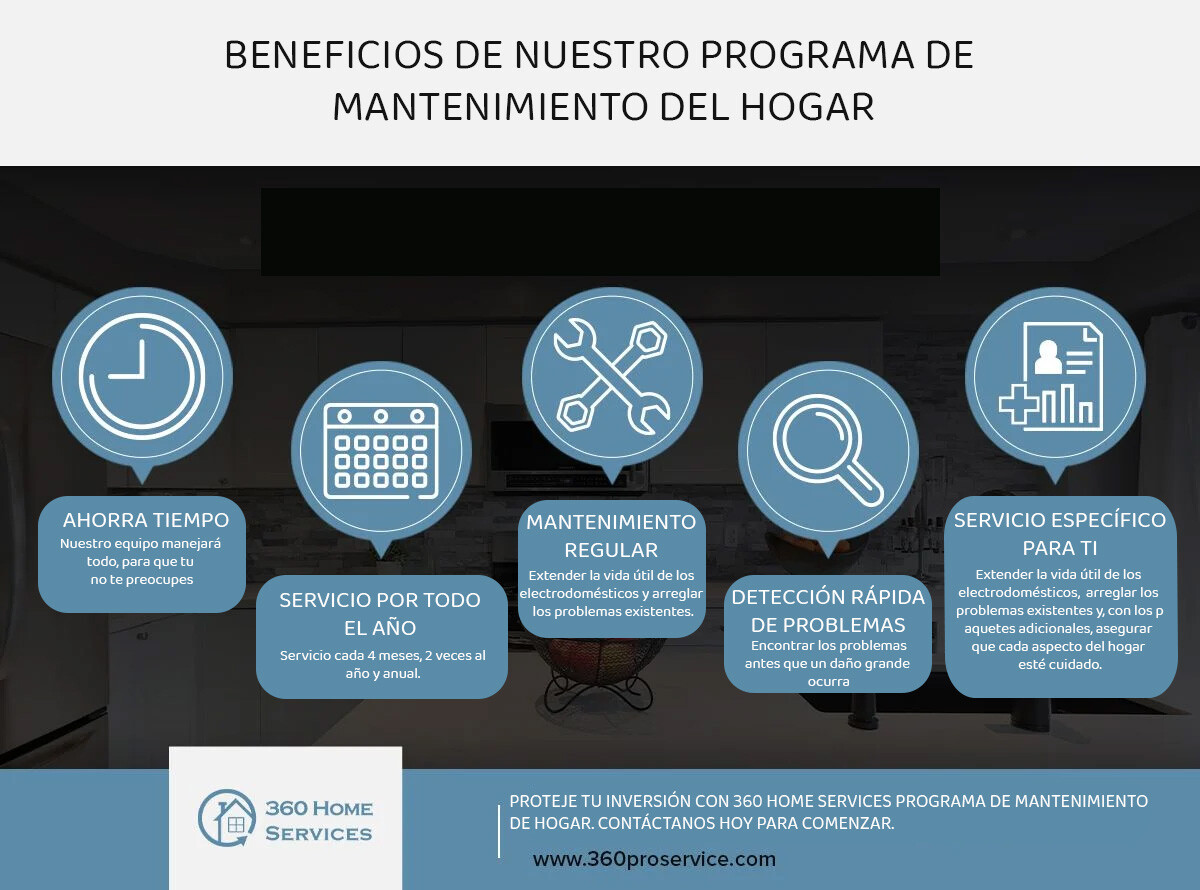 BENEFICIOS DE NUESTRO PROGRAMA DE MANTENIMIENTO DEL HOGAR

AHORRA TIEMPO
Nuestro equipo manejará todo, para que tu no te preocupes

SERVICIO POR TODO EL AÑO
Servicio cada 4 meses, 2 veces al año y anual.

MANTENIMIENTO REGULAR
Extender la vida útil de los electrodomésticos y arreglar los problemas existentes.

DETECCIÓN RÁPIDA DE PROBLEMAS
Encontrar los problemas antes que un daño grande ocurra

SERVICIO ESPECÍFICO PARA TI
Extender la vida útil de los electrodomésticos, arreglar los problemas existentes y, con los p aquetes adicionales, asegurar que cada aspecto del hogar esté cuidado.

360 HOME SERVICES

PROTEJE TU INVERSIÓN CON 360 HOME SERVICES PROGRAMA DE MANTENIMIENTO DE HOGAR. CONTÁCTANOS HOY PARA COMENZAR.

www.360proservice.com